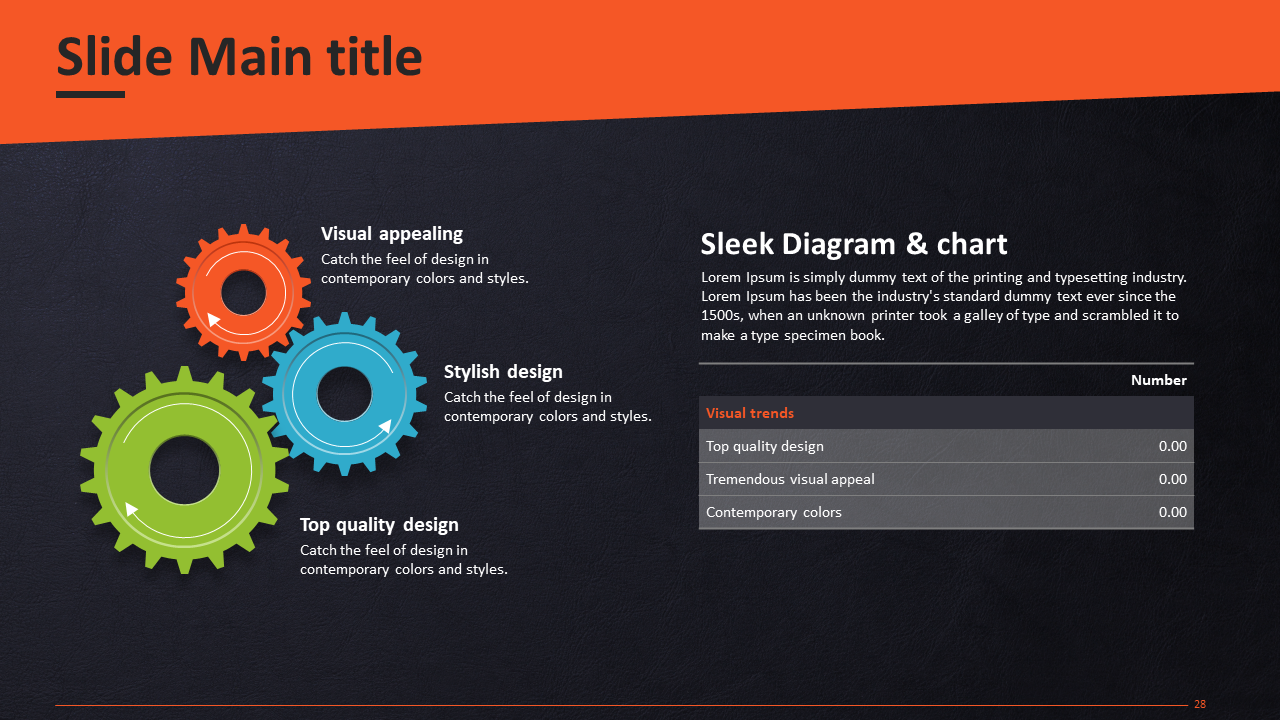 Slide Main title

Visual appealing
Catch the feel of design in contemporary colors and styles.

Stylish design
Catch the feel of design in contemporary colors and styles.

Top quality design
Catch the feel of design in contemporary colors and styles.

Sleek Diagram & chart
Lorem Ipsum is simply dummy text of the printing and typesetting industry. Lorem Ipsum has been the industry's standard dummy text ever since the 1500s, when an unknown printer took a galley of type and scrambled it to make a type specimen book.

| | Number |
|---|---|
| Visual trends | |
| Top quality design | 0.00 |
| Tremendous visual appeal | 0.00 |
| Contemporary colors | 0.00 |

28